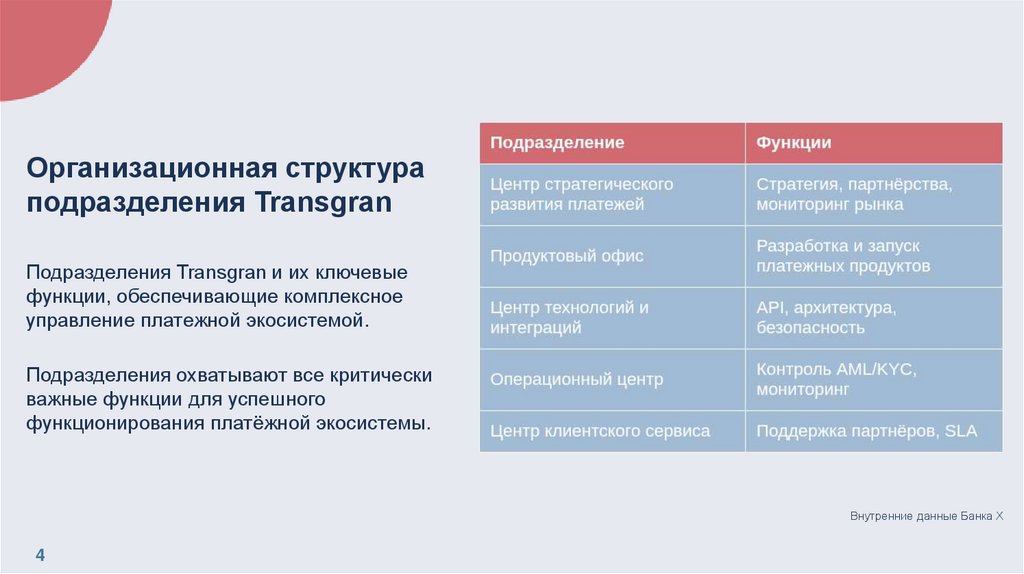 Организационная структура подразделения Transgran

Подразделения Transgran и их ключевые функции, обеспечивающие комплексное управление платежной экосистемой.

Подразделения охватывают все критически важные функции для успешного функционирования платёжной экосистемы.

| Подразделение | Функции |
|---|---|
| Центр стратегического развития платежей | Стратегия, партнёрства, мониторинг рынка |
| Продуктовый офис | Разработка и запуск платежных продуктов |
| Центр технологий и интеграций | API, архитектура, безопасность |
| Операционный центр | Контроль AML/KYC, мониторинг |
| Центр клиентского сервиса | Поддержка партнёров, SLA |

Внутренние данные Банка X

4